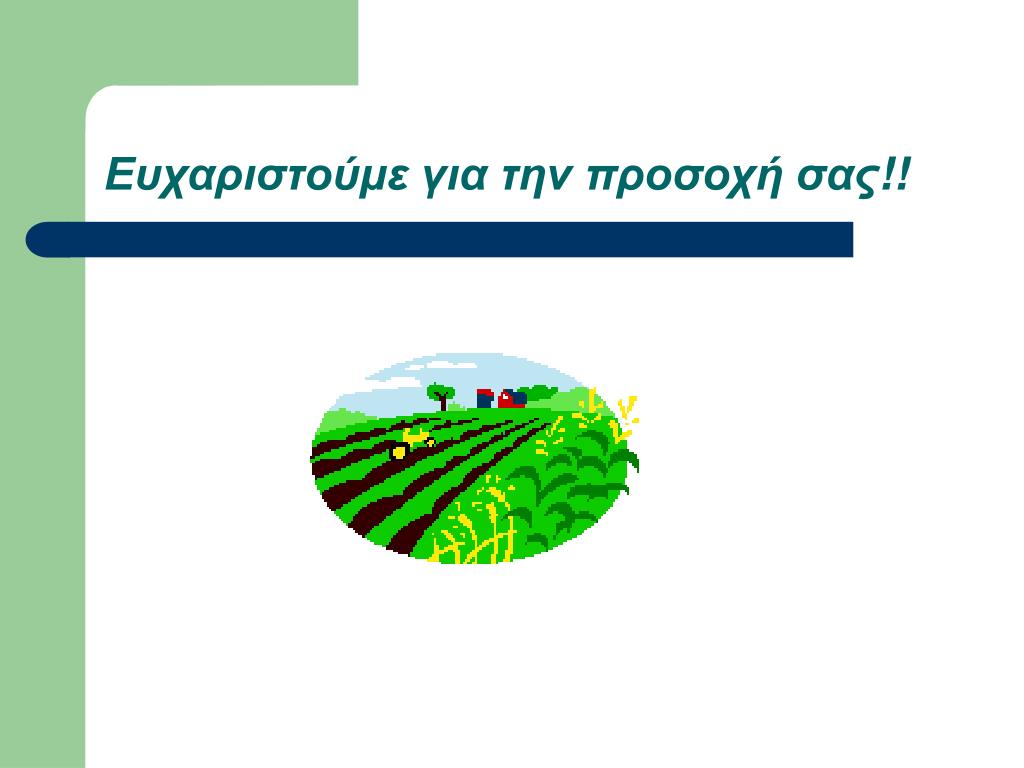 Ευχαριστούμε για την προσοχή σας!!